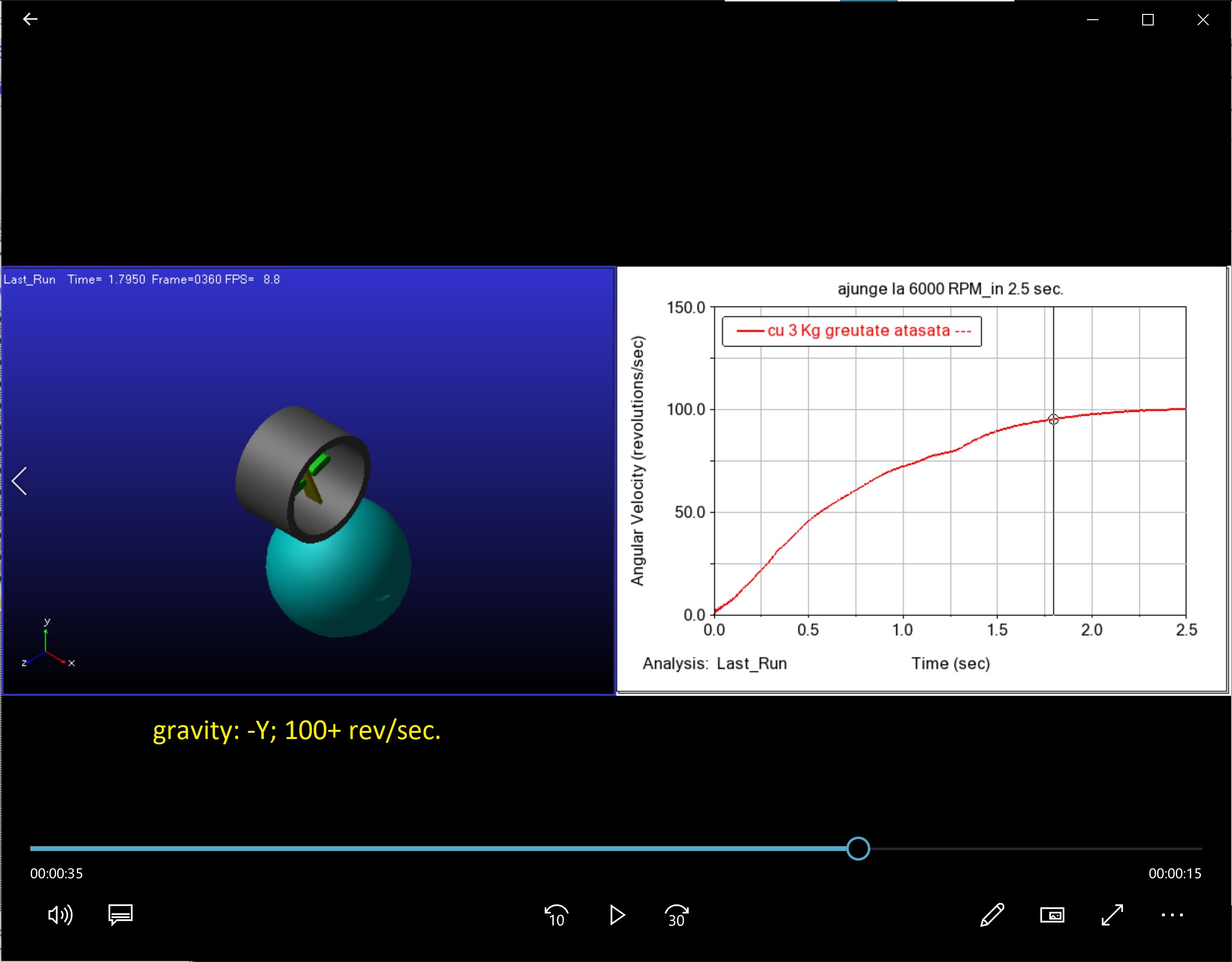 Last_Run Time= 1.7950 Frame=0360 FPS= 8.8

y
z x

ajunge la 6000 RPM_in 2.5 sec.

cu 3 Kg greutate atasata ---

Angular Velocity (revolutions/sec)

150.0
100.0
50.0
0.0

0.0 0.5 1.0 1.5 2.0 2.5

Analysis: Last_Run Time (sec)

gravity: -Y; 100+ rev/sec.

00:00:35
00:00:15

10
30